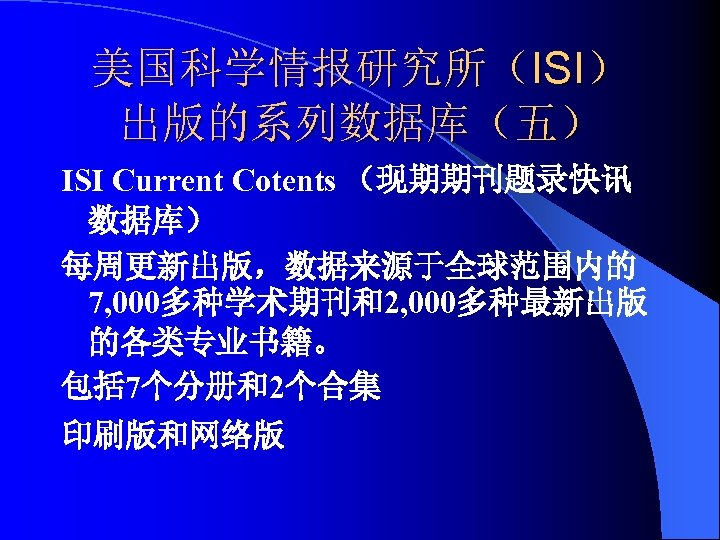 美国科学情报研究所（ISI）出版的系列数据库（五）

ISI Current Cotents （现期期刊题录快讯数据库）

每周更新出版，数据来源于全球范围内的7,000多种学术期刊和2,000多种最新出版的各类专业书籍。

包括7个分册和2个合集

印刷版和网络版